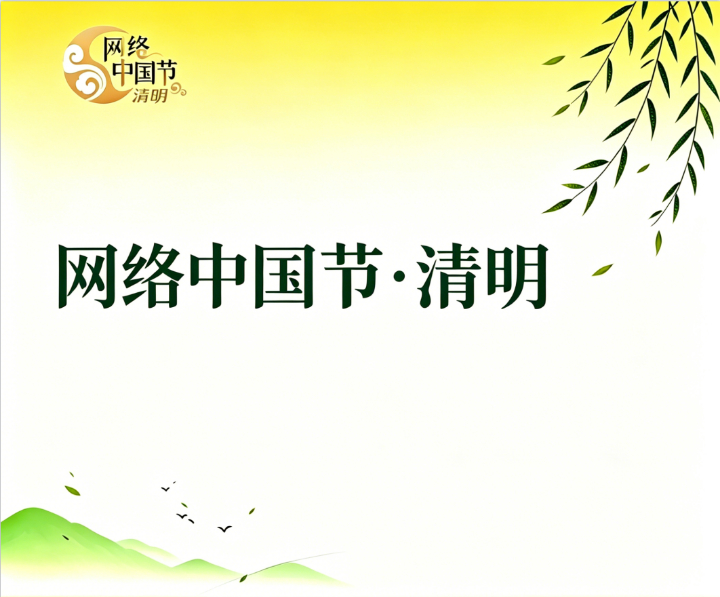 网络
中国节
清明

网络中国节·清明